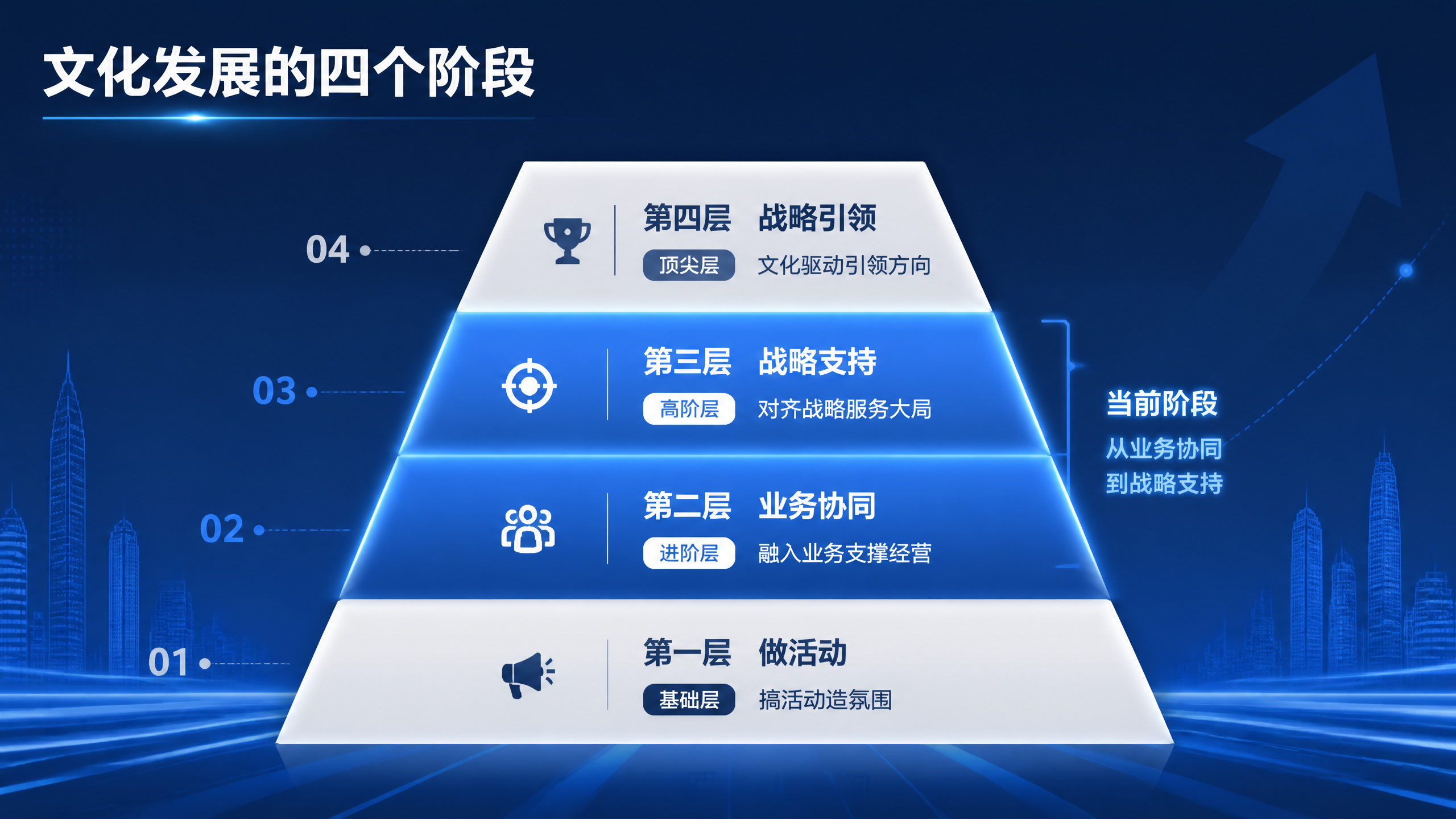 文化发展的四个阶段

04

第四层 战略引领

顶尖层 文化驱动引领方向

03

第三层 战略支持

高阶层 对齐战略服务大局

02

第二层 业务协同

进阶层 融入业务支撑经营

01

第一层 做活动

基础层 搞活动造氛围

当前阶段

从业务协同
到战略支持